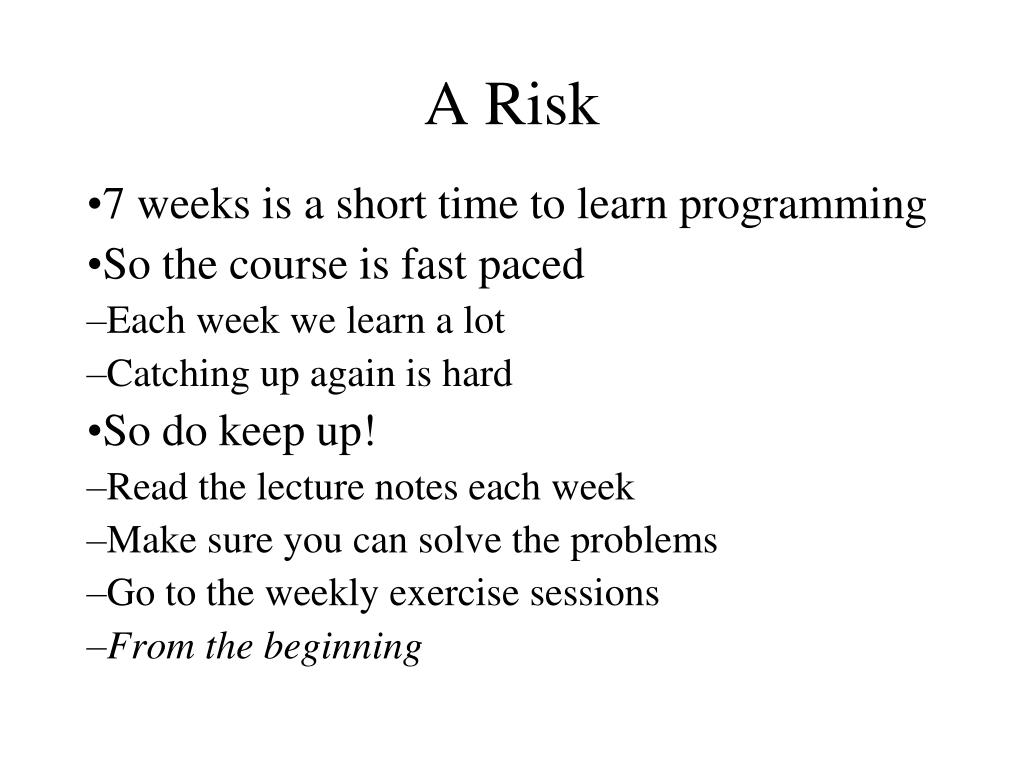 A Risk

•7 weeks is a short time to learn programming

•So the course is fast paced

–Each week we learn a lot

–Catching up again is hard

•So do keep up!

–Read the lecture notes each week

–Make sure you can solve the problems

–Go to the weekly exercise sessions

–From the beginning